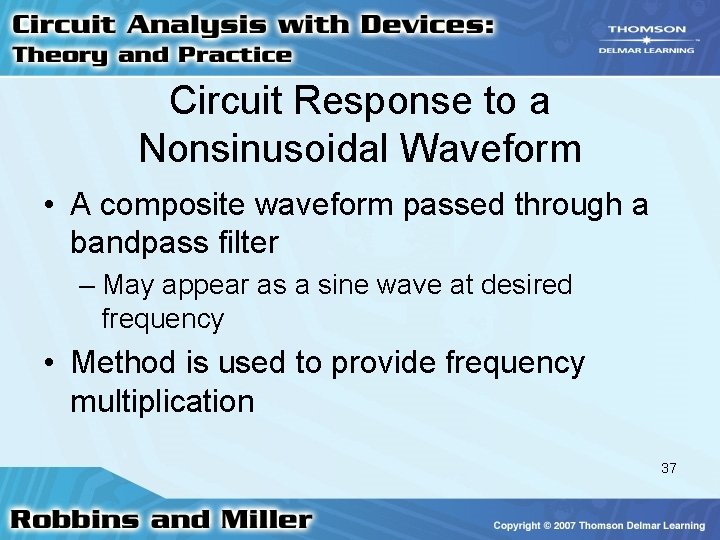 Circuit Analysis with Devices: Theory and Practice

THOMSON
DELMAR LEARNING

Circuit Response to a Nonsinusoidal Waveform

• A composite waveform passed through a bandpass filter
– May appear as a sine wave at desired frequency
• Method is used to provide frequency multiplication

37

Robbins and Miller

Copyright © 2007 Thomson Delmar Learning